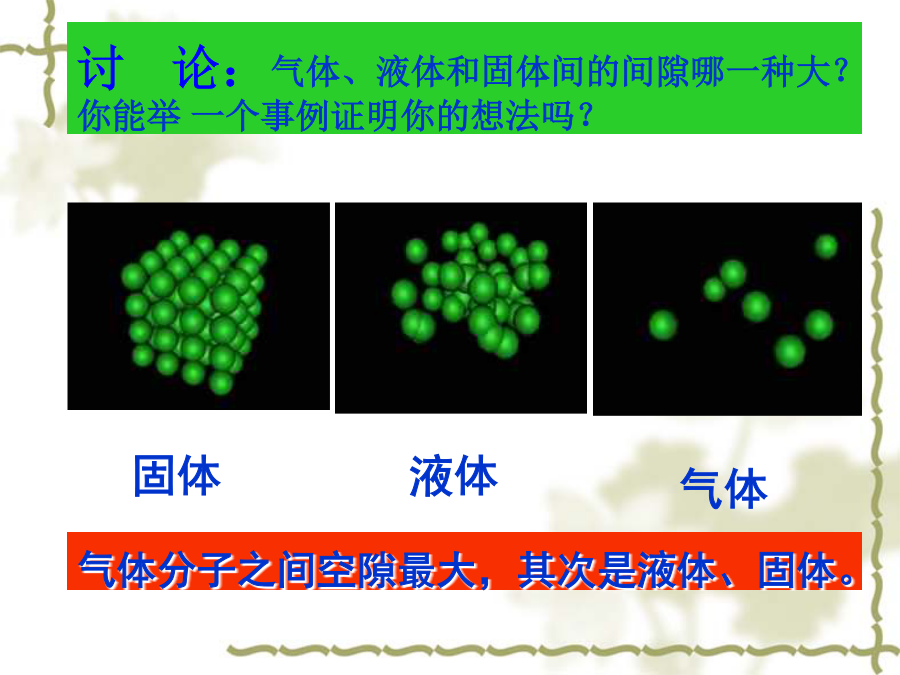 讨 论：气体、液体和固体间的间隙哪一种大？你能举 一个事例证明你的想法吗？

固体

液体

气体

气体分子之间空隙最大，其次是液体、固体。